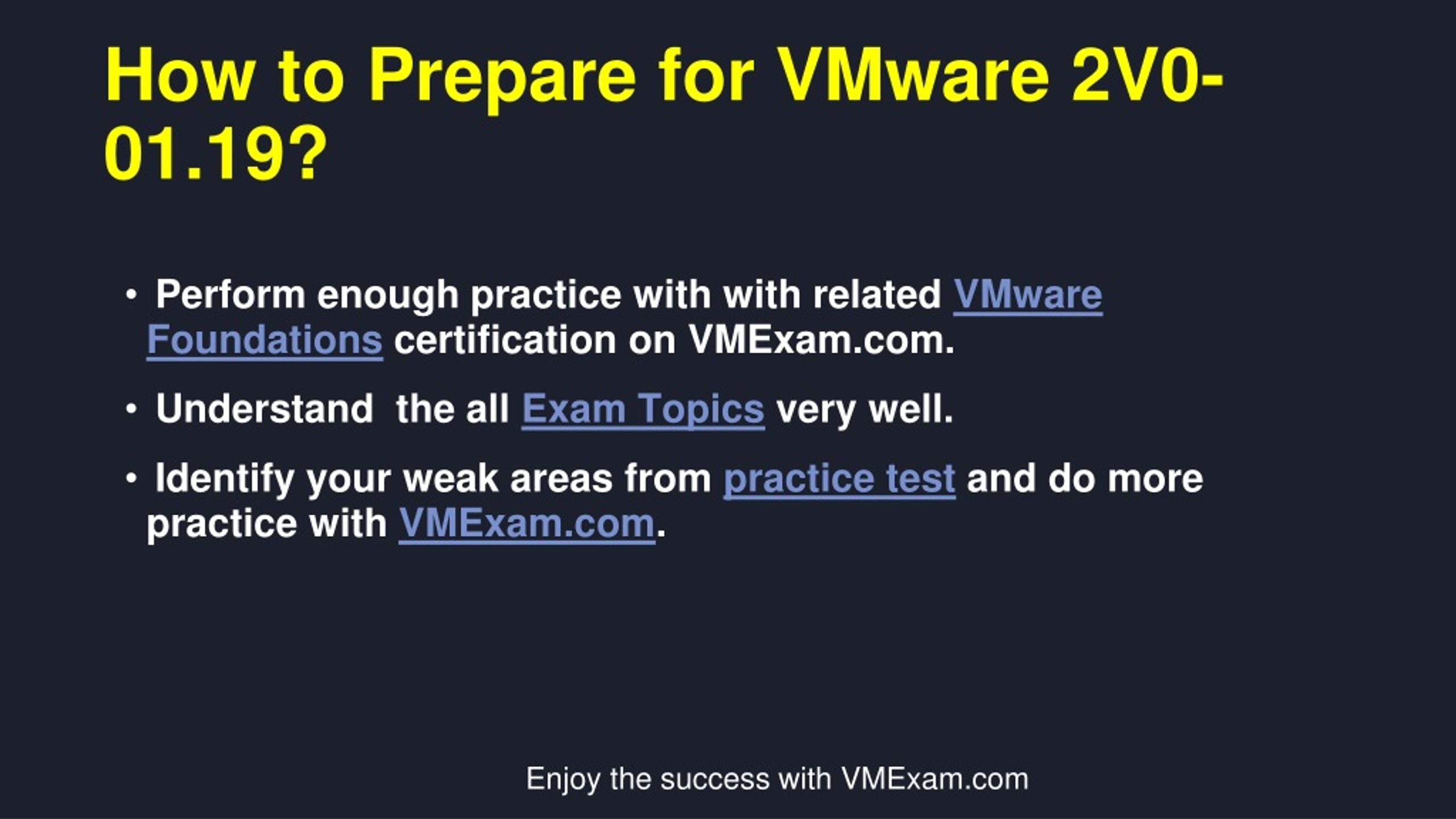 How to Prepare for VMware 2V0-01.19?

• Perform enough practice with with related VMware Foundations certification on VMExam.com.

• Understand the all Exam Topics very well.

• Identify your weak areas from practice test and do more practice with VMExam.com.

Enjoy the success with VMExam.com